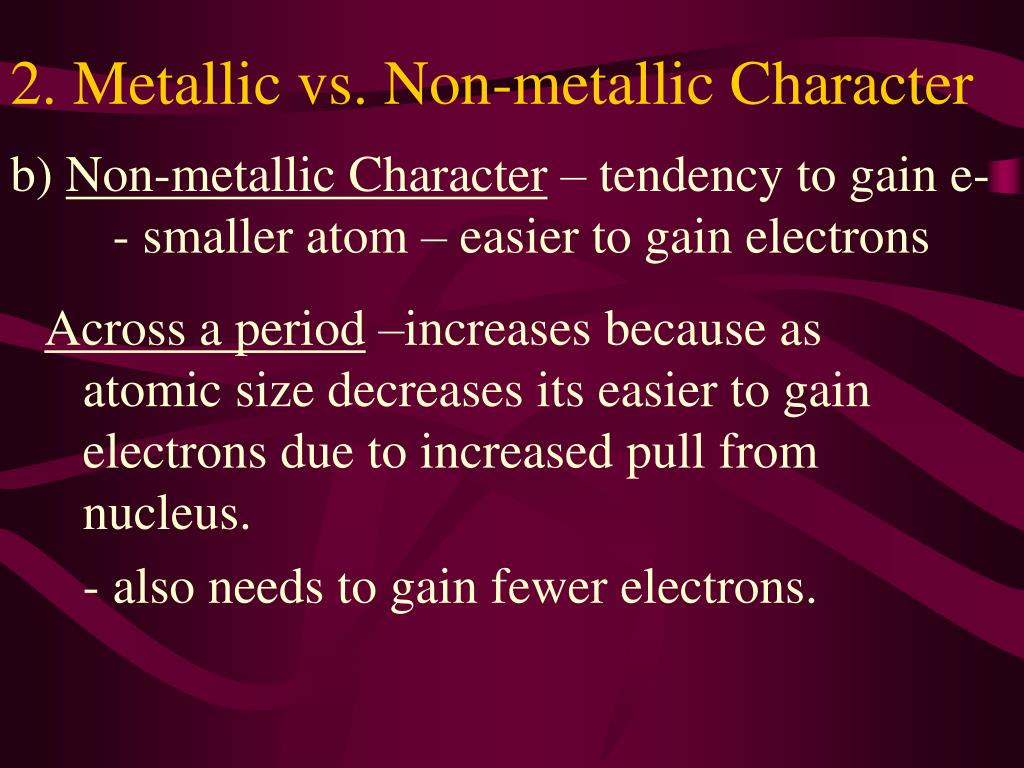 2. Metallic vs. Non-metallic Character

b) Non-metallic Character – tendency to gain e-
- smaller atom – easier to gain electrons

Across a period –increases because as atomic size decreases its easier to gain electrons due to increased pull from nucleus.

- also needs to gain fewer electrons.